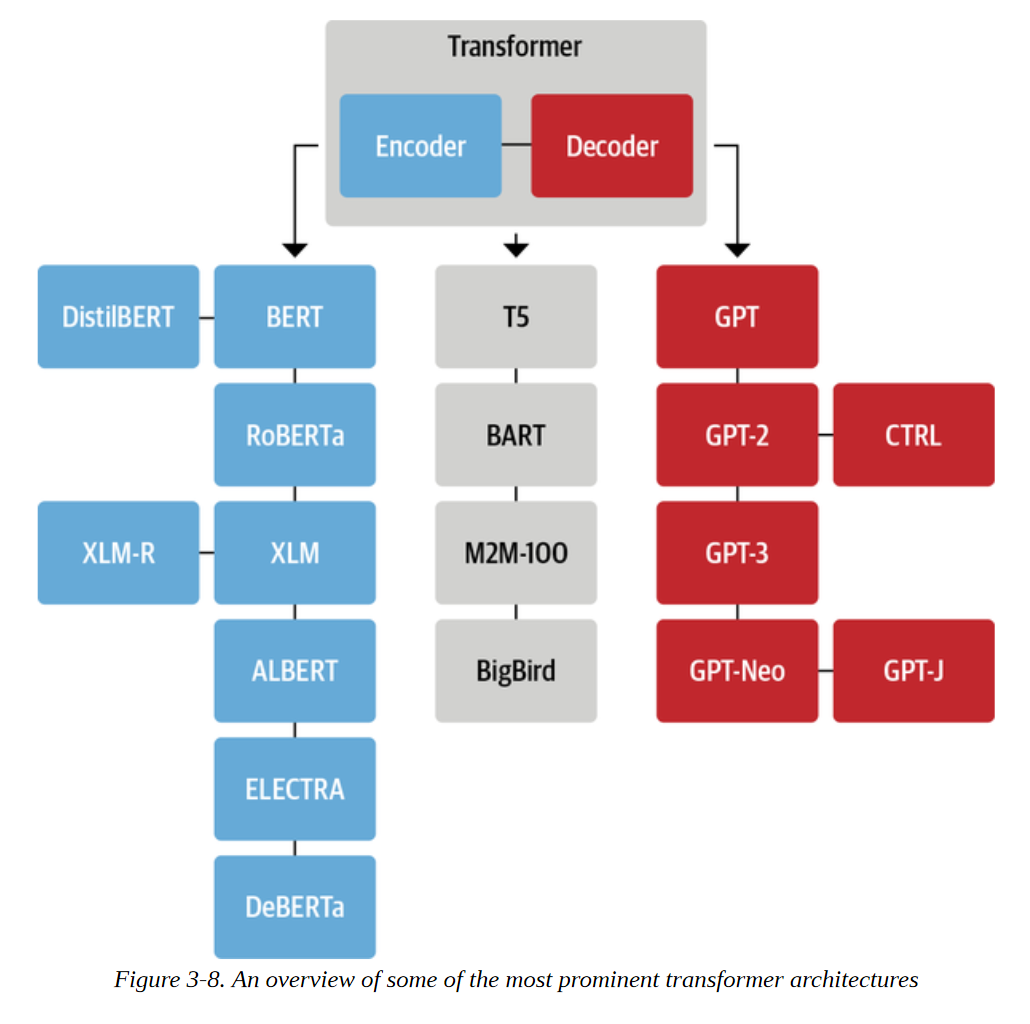 Transformer

Encoder

Decoder

DistilBERT

BERT

RoBERTa

XLM-R

XLM

ALBERT

ELECTRA

DeBERTa

T5

BART

M2M-100

BigBird

GPT

GPT-2

CTRL

GPT-3

GPT-Neo

GPT-J

Figure 3-8. An overview of some of the most prominent transformer architectures